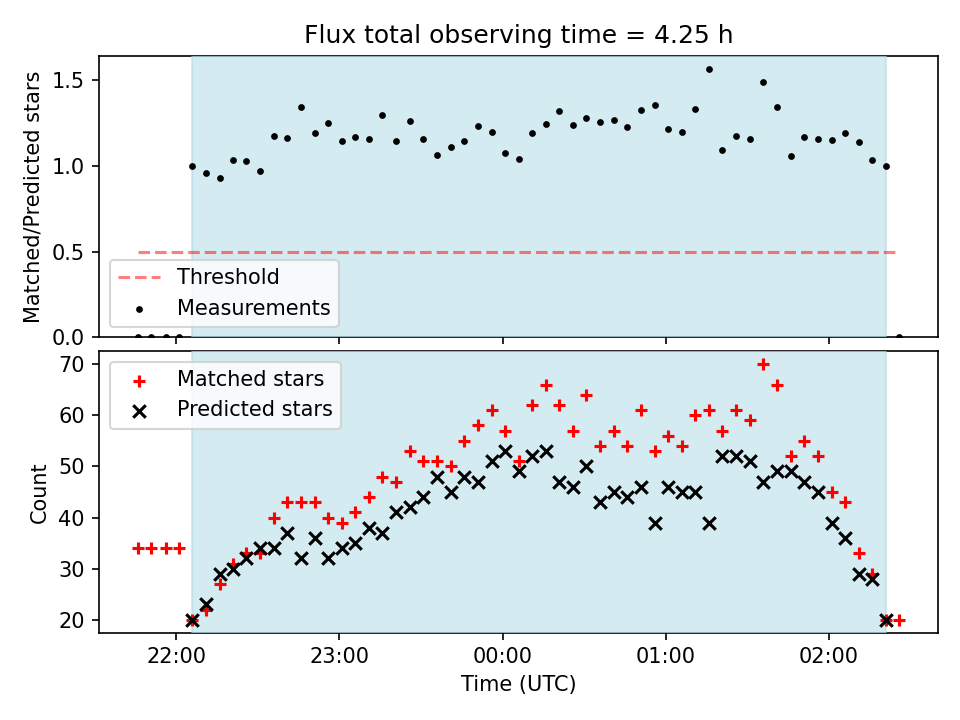 Flux total observing time = 4.25 h

Matched/Predicted stars

1.5
1.0
0.5
0.0

Threshold
Measurements

Count

70
60
50
40
30
20

Matched stars
Predicted stars

22:00
23:00
00:00
01:00
02:00

Time (UTC)